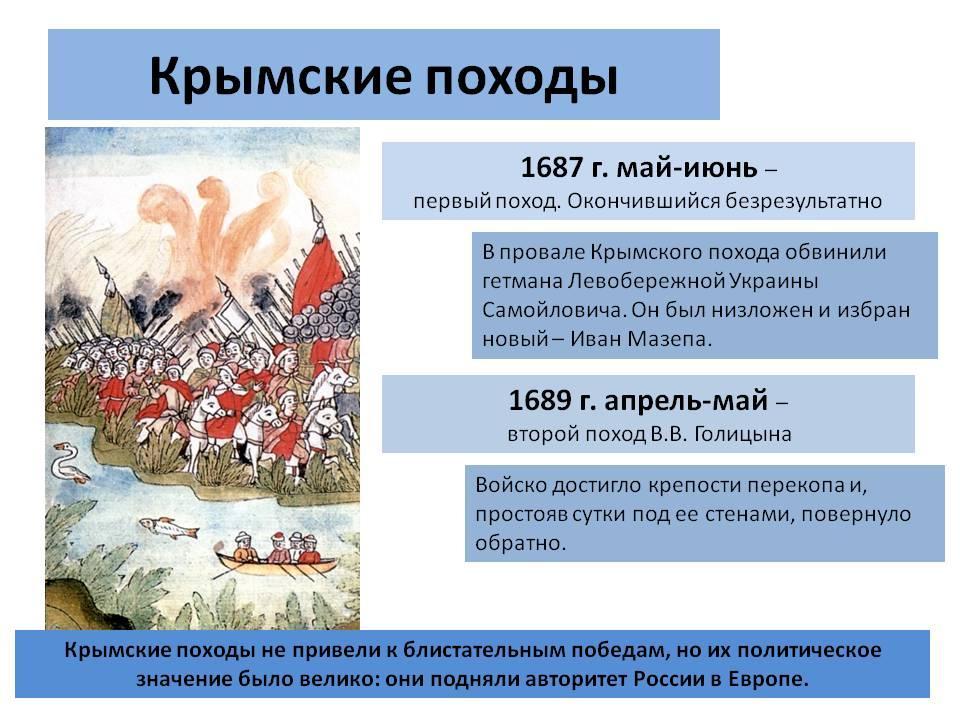 Крымские походы

1687 г. май-июнь – первый поход. Окончившийся безрезультатно

В провале Крымского похода обвинили гетмана Левобережной Украины Самойловича. Он был низложен и избран новый – Иван Мазепа.

1689 г. апрель-май – второй поход В.В. Голицына

Войско достигло крепости перекопа и, простояв сутки под ее стенами, повернуло обратно.

Крымские походы не привели к блистательным победам, но их политическое значение было велико: они подняли авторитет России в Европе.